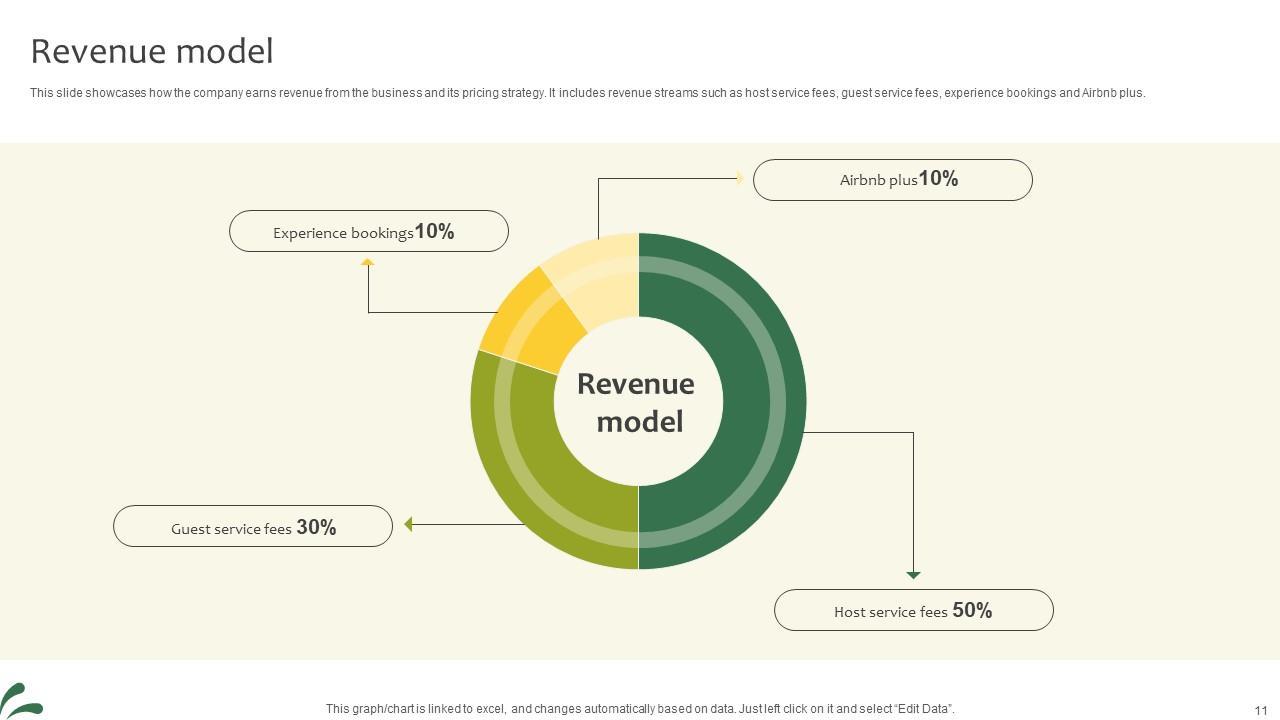 Revenue model

This slide showcases how the company earns revenue from the business and its pricing strategy. It includes revenue streams such as host service fees, guest service fees, experience bookings and Airbnb plus.

Airbnb plus10%

Experience bookings10%

Revenue model

Guest service fees 30%

Host service fees 50%

This graph/chart is linked to excel, and changes automatically based on data. Just left click on it and select "Edit Data".

11